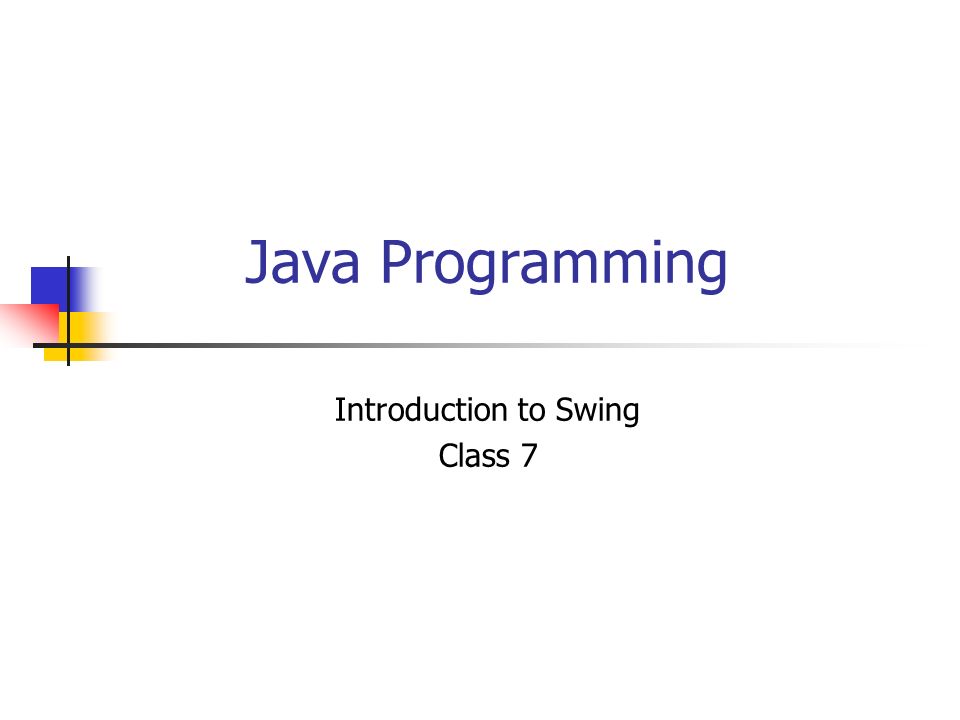 Java Programming

Introduction to Swing
Class 7